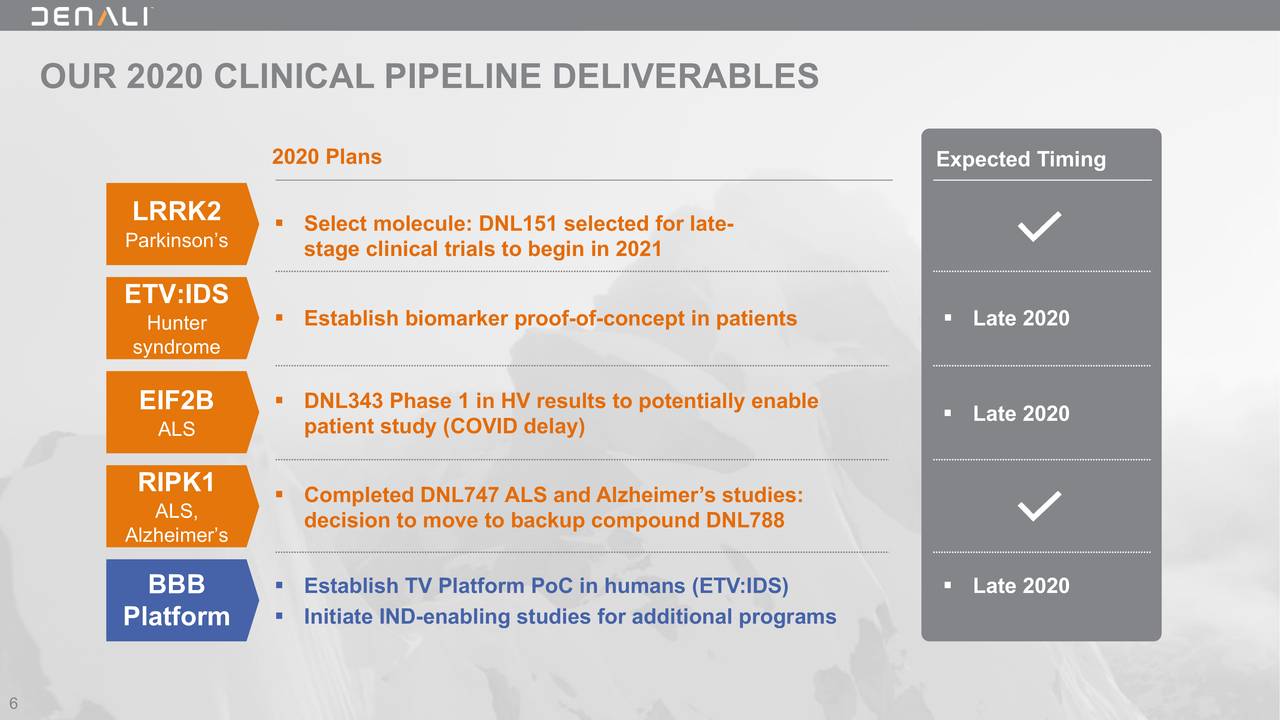 DENALI

OUR 2020 CLINICAL PIPELINE DELIVERABLES

| | 2020 Plans | Expected Timing |
|---|---|---|
| LRRK2 Parkinson's | ▪ Select molecule: DNL151 selected for late-stage clinical trials to begin in 2021 | ✓ |
| ETV:IDS Hunter syndrome | ▪ Establish biomarker proof-of-concept in patients | ▪ Late 2020 |
| EIF2B ALS | ▪ DNL343 Phase 1 in HV results to potentially enable patient study (COVID delay) | ▪ Late 2020 |
| RIPK1 ALS, Alzheimer's | ▪ Completed DNL747 ALS and Alzheimer's studies: decision to move to backup compound DNL788 | ✓ |
| BBB Platform | ▪ Establish TV Platform PoC in humans (ETV:IDS) ▪ Initiate IND-enabling studies for additional programs | ▪ Late 2020 |

6